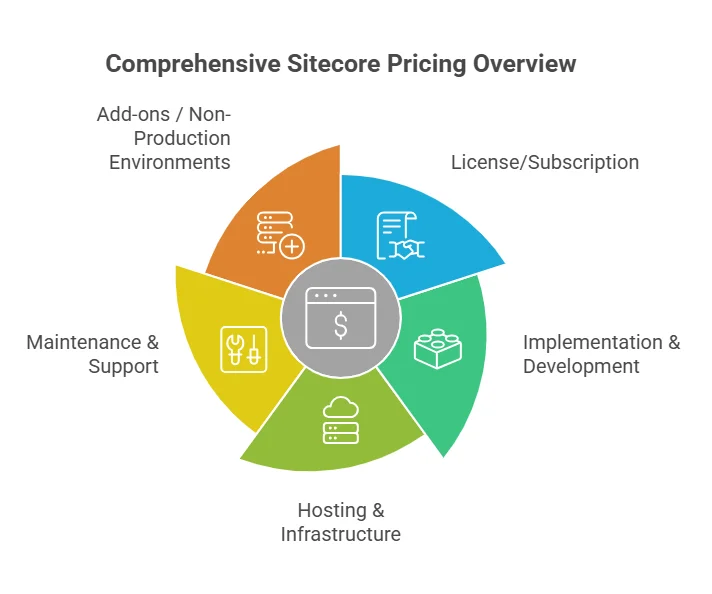 Comprehensive Sitecore Pricing Overview

Add-ons / Non-Production Environments

License/Subscription

$

Maintenance & Support

Implementation & Development

Hosting & Infrastructure